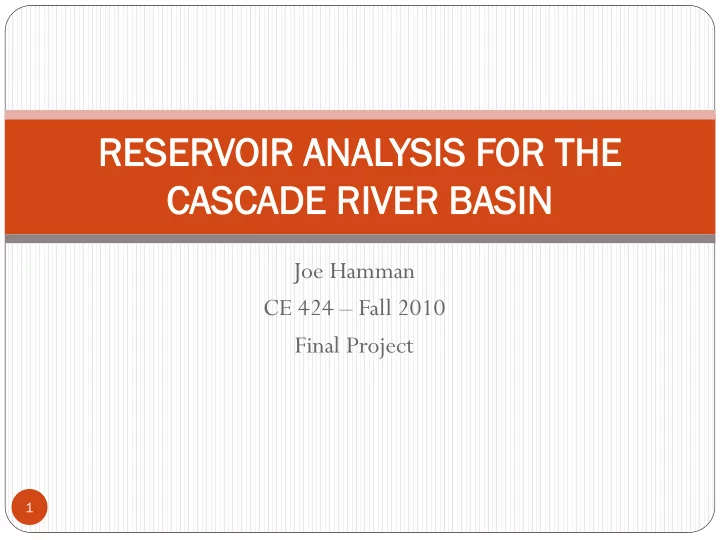 RESERVOIR ANALYSIS FOR THE CASCADE RIVER BASIN

Joe Hamman
CE 424 – Fall 2010
Final Project

1